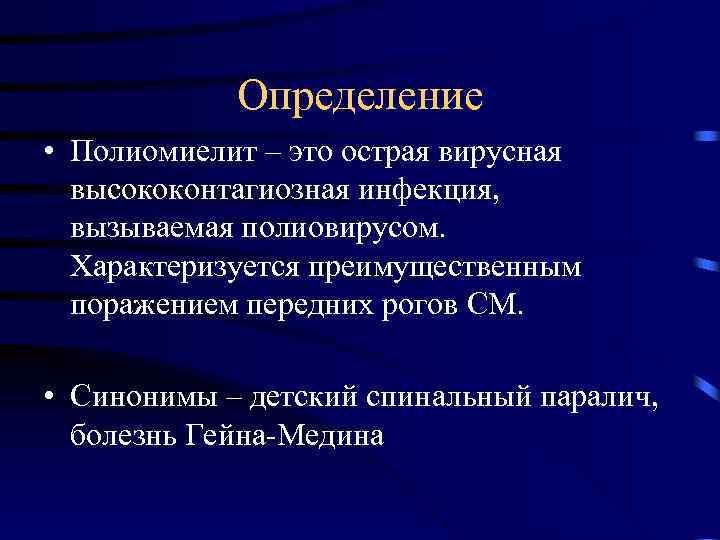 Определение

• Полиомиелит – это острая вирусная высококонтагиозная инфекция, вызываемая полиовирусом. Характеризуется преимущественным поражением передних рогов СМ.

• Синонимы – детский спинальный паралич, болезнь Гейна-Медина